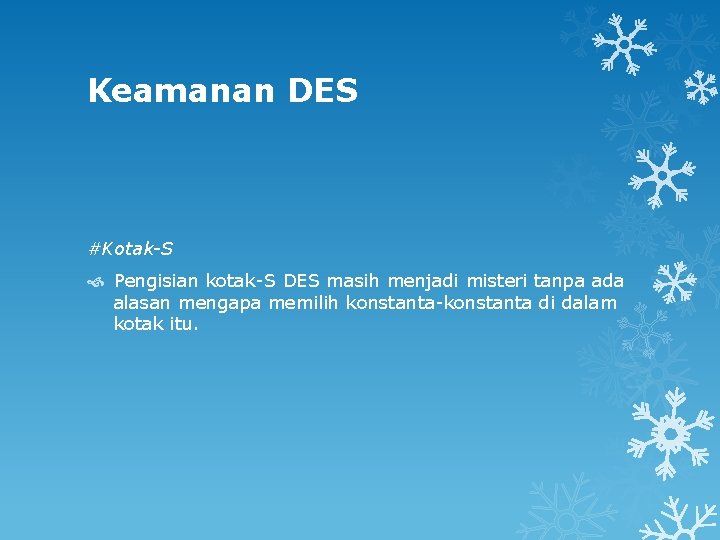 Keamanan DES

#Kotak-S

Pengisian kotak-S DES masih menjadi misteri tanpa ada alasan mengapa memilih konstanta-konstanta di dalam kotak itu.